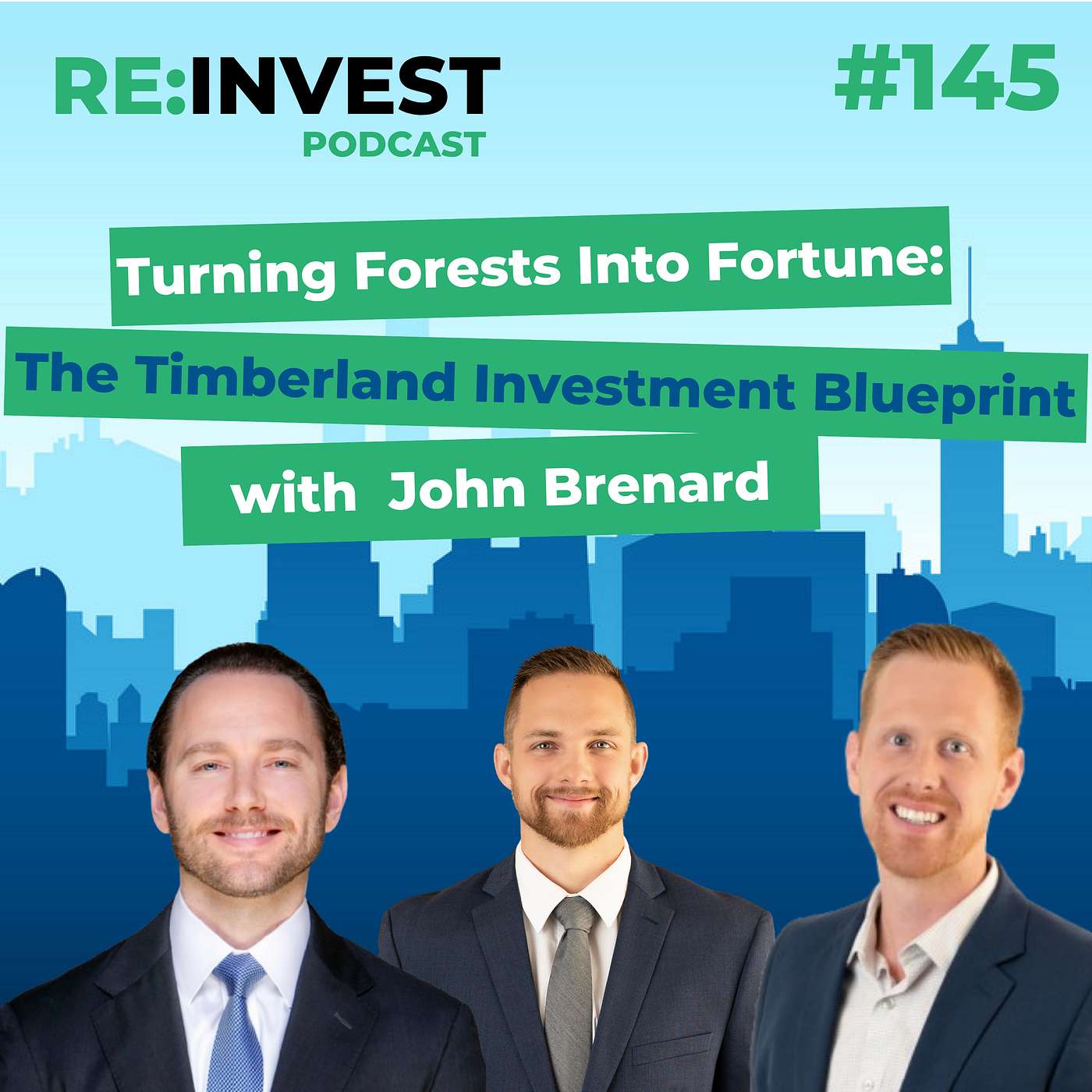 RE:INVEST
PODCAST

#145

Turning Forests Into Fortune:
The Timberland Investment Blueprint
with John Brenard